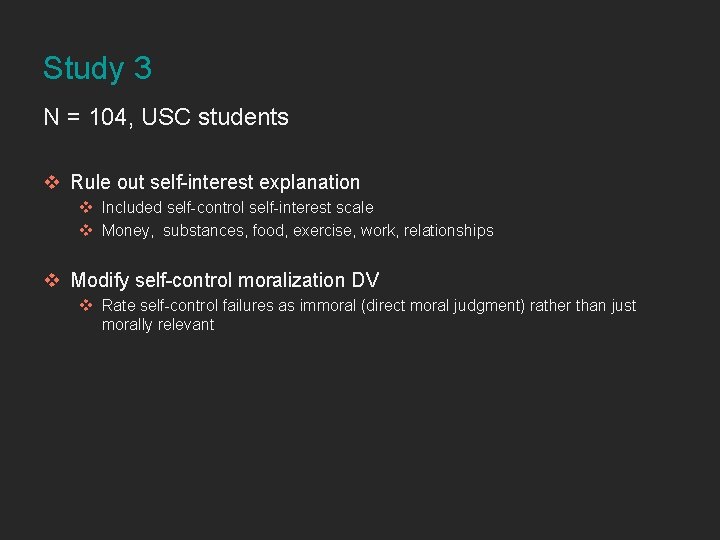 Study 3

N = 104, USC students

❖ Rule out self-interest explanation
❖ Included self-control self-interest scale
❖ Money, substances, food, exercise, work, relationships

❖ Modify self-control moralization DV
❖ Rate self-control failures as immoral (direct moral judgment) rather than just morally relevant